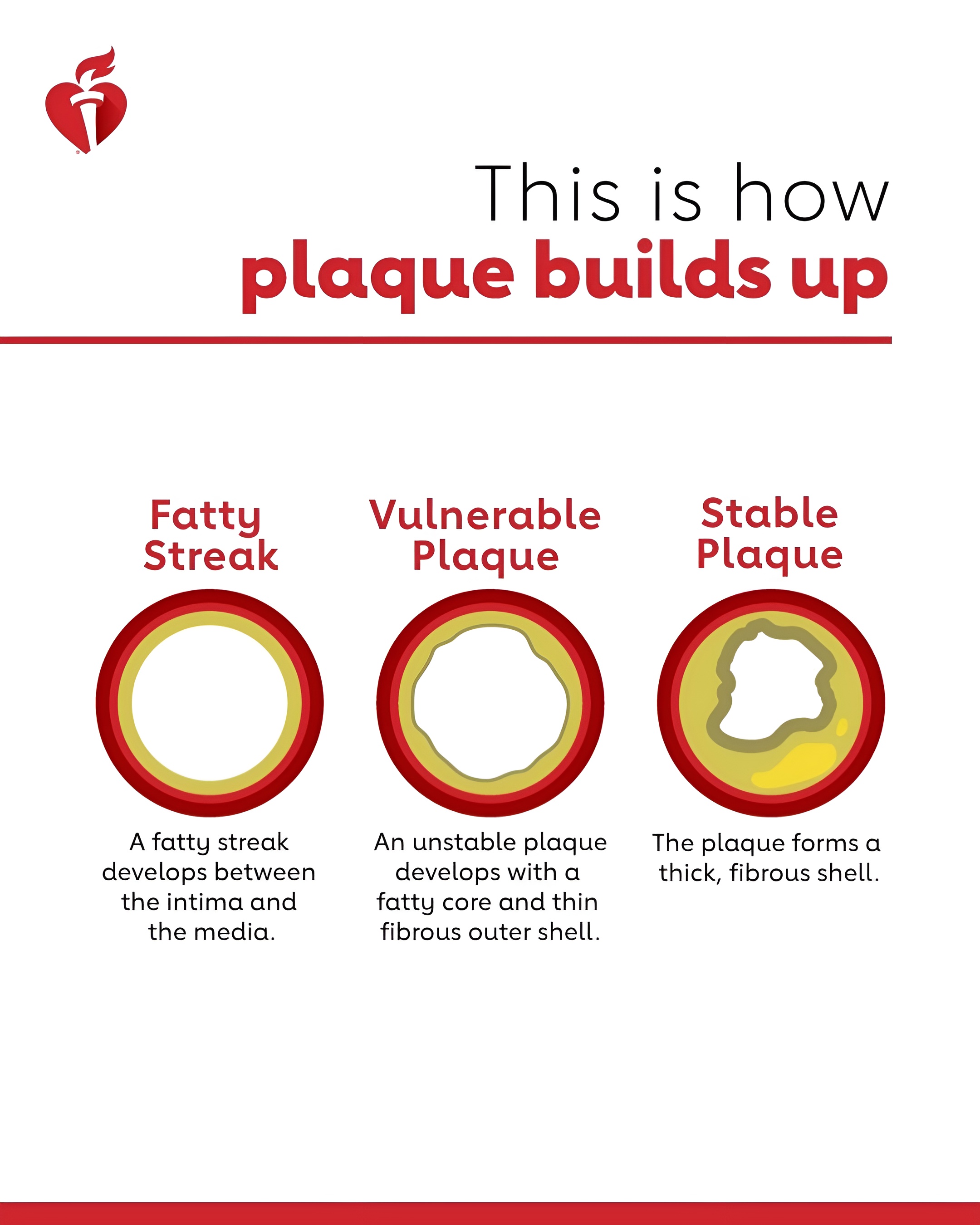 This is how
plaque builds up

Fatty Streak

A fatty streak develops between the intima and the media.

Vulnerable Plaque

An unstable plaque develops with a fatty core and thin fibrous outer shell.

Stable Plaque

The plaque forms a thick, fibrous shell.